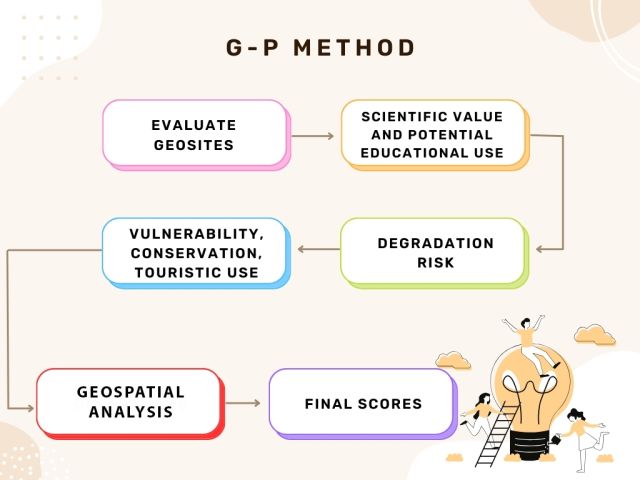 G-P METHOD

EVALUATE GEOSITES

SCIENTIFIC VALUE AND POTENTIAL EDUCATIONAL USE

DEGRADATION RISK

VULNERABILITY, CONSERVATION, TOURISTIC USE

GEOSPATIAL ANALYSIS

FINAL SCORES